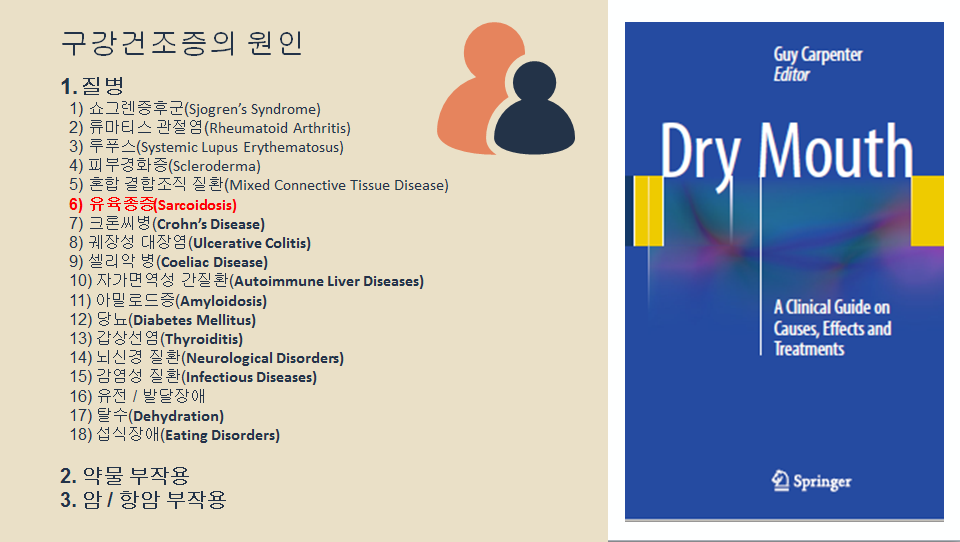 구강건조증의 원인

1. 질병
1) 쇼그렌증후군(Sjogren's Syndrome)
2) 류마티스 관절염(Rheumatoid Arthritis)
3) 루푸스(Systemic Lupus Erythematosus)
4) 피부경화증(Scleroderma)
5) 혼합 결합조직 질환(Mixed Connective Tissue Disease)
6) 유육종증(Sarcoidosis)
7) 크론씨병(Crohn's Disease)
8) 궤장성 대장염(Ulcerative Colitis)
9) 셀리악 병(Coeliac Disease)
10) 자가면역성 간질환(Autoimmune Liver Diseases)
11) 아밀로드증(Amyloidosis)
12) 당뇨(Diabetes Mellitus)
13) 갑상선염(Thyroiditis)
14) 뇌신경 질환(Neurological Disorders)
15) 감염성 질환(Infectious Diseases)
16) 유전 / 발달장애
17) 탈수(Dehydration)
18) 섭식장애(Eating Disorders)

2. 약물 부작용
3. 암 / 항암 부작용

Guy Carpenter
Editor

Dry Mouth

A Clinical Guide on Causes, Effects and Treatments

Springer